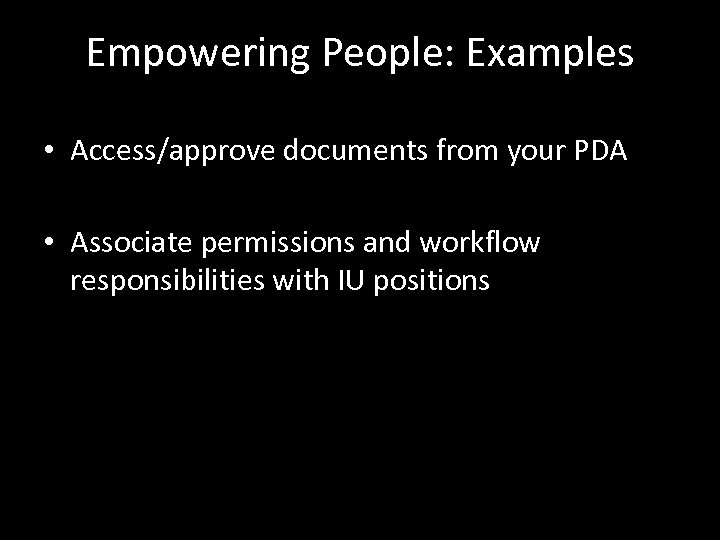 Empowering People: Examples

• Access/approve documents from your PDA

• Associate permissions and workflow responsibilities with IU positions